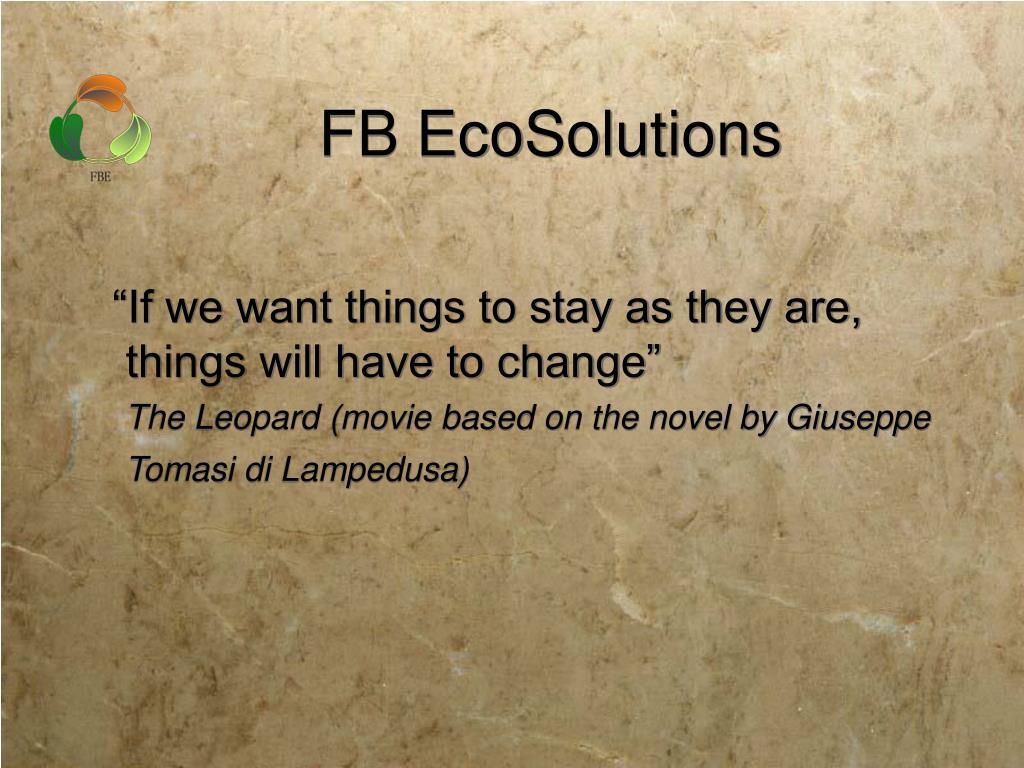 FBE

FB EcoSolutions

“If we want things to stay as they are, things will have to change”

The Leopard (movie based on the novel by Giuseppe Tomasi di Lampedusa)